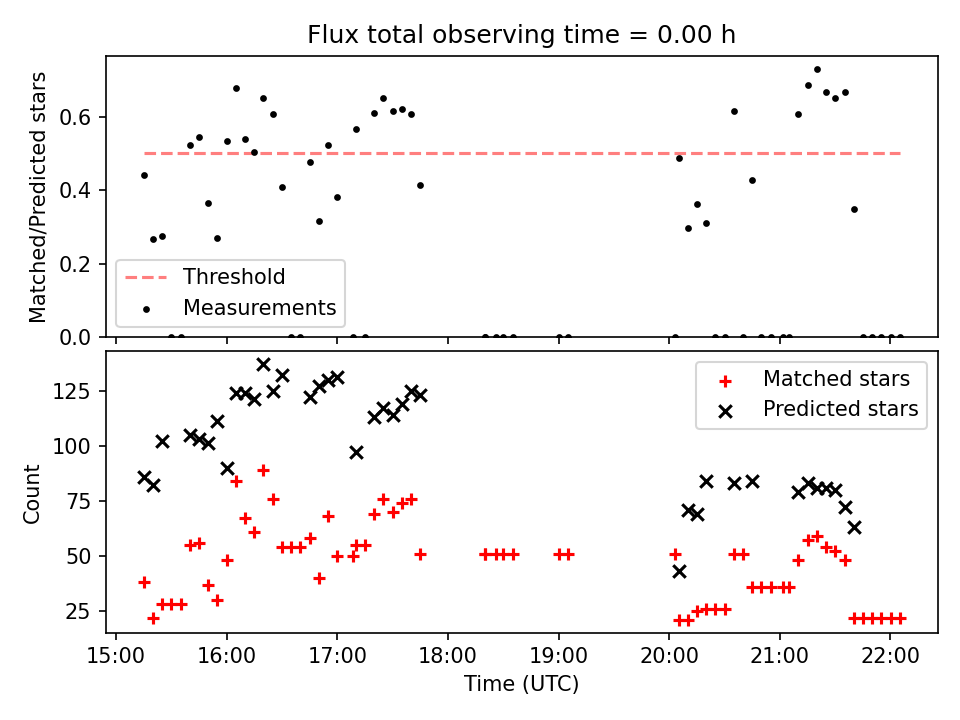 Flux total observing time = 0.00 h

Matched/Predicted stars

0.6
0.4
0.2
0.0

Threshold
Measurements

Count

125
100
75
50
25

Matched stars
Predicted stars

15:00
16:00
17:00
18:00
19:00
20:00
21:00
22:00

Time (UTC)